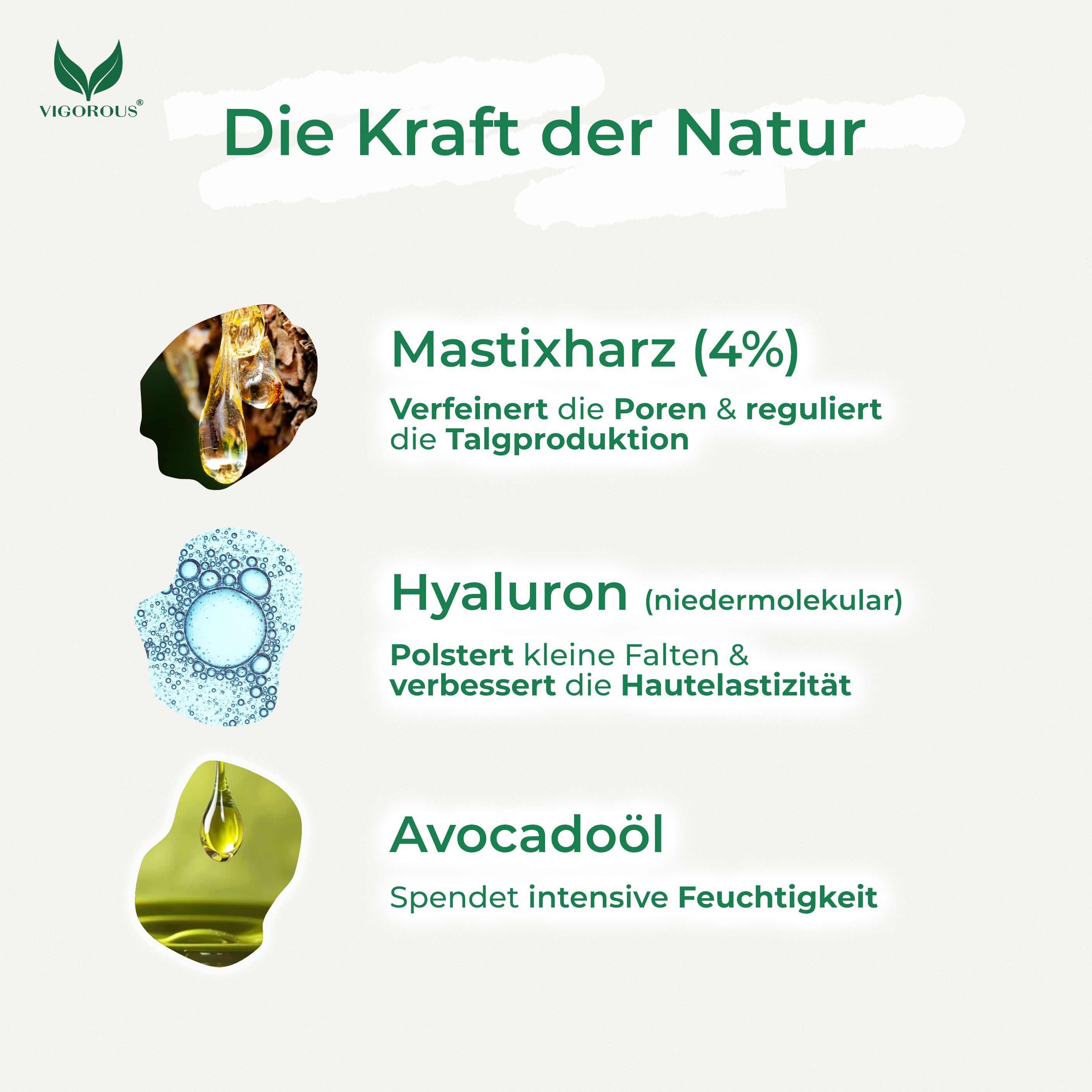 VIGOROUS®

Die Kraft der Natur

Mastixharz (4%)

Verfeinert die Poren & reguliert die Talgproduktion

Hyaluron (niedermolekular)

Polstert kleine Falten & verbessert die Hautelastizität

Avocadoöl

Spendet intensive Feuchtigkeit